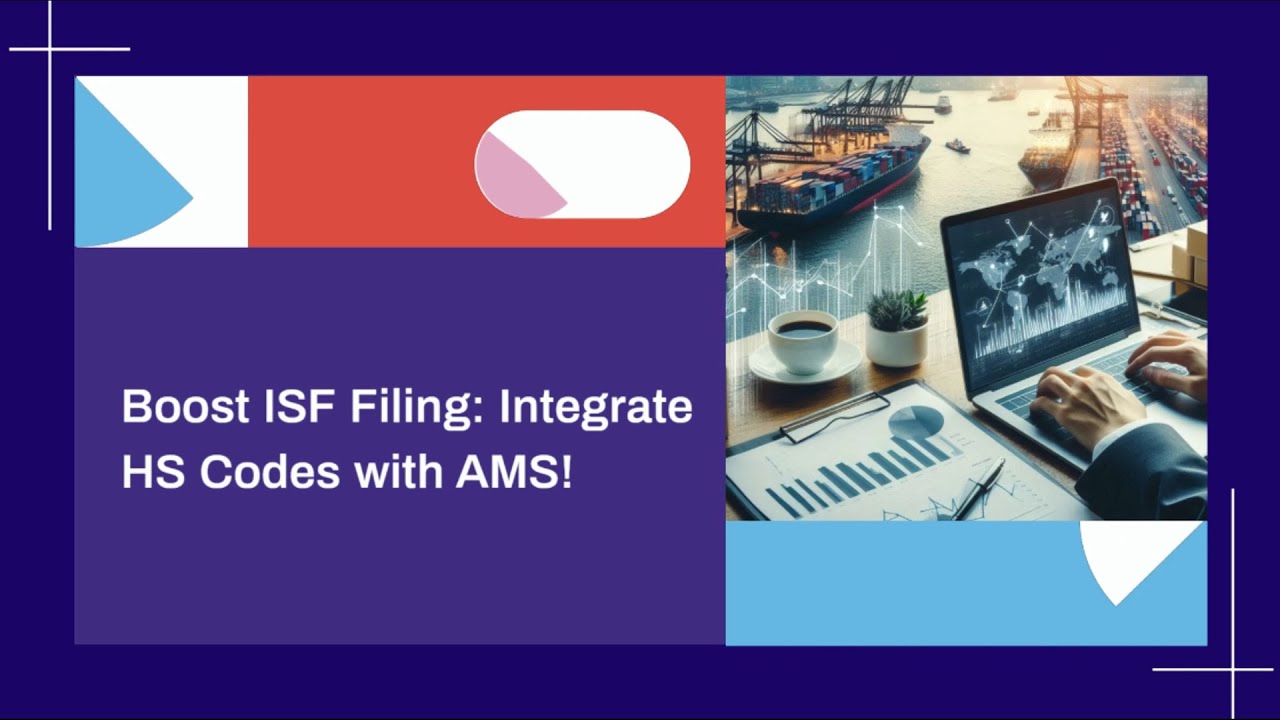 Boost ISF Filing: Integrate HS Codes with AMS!